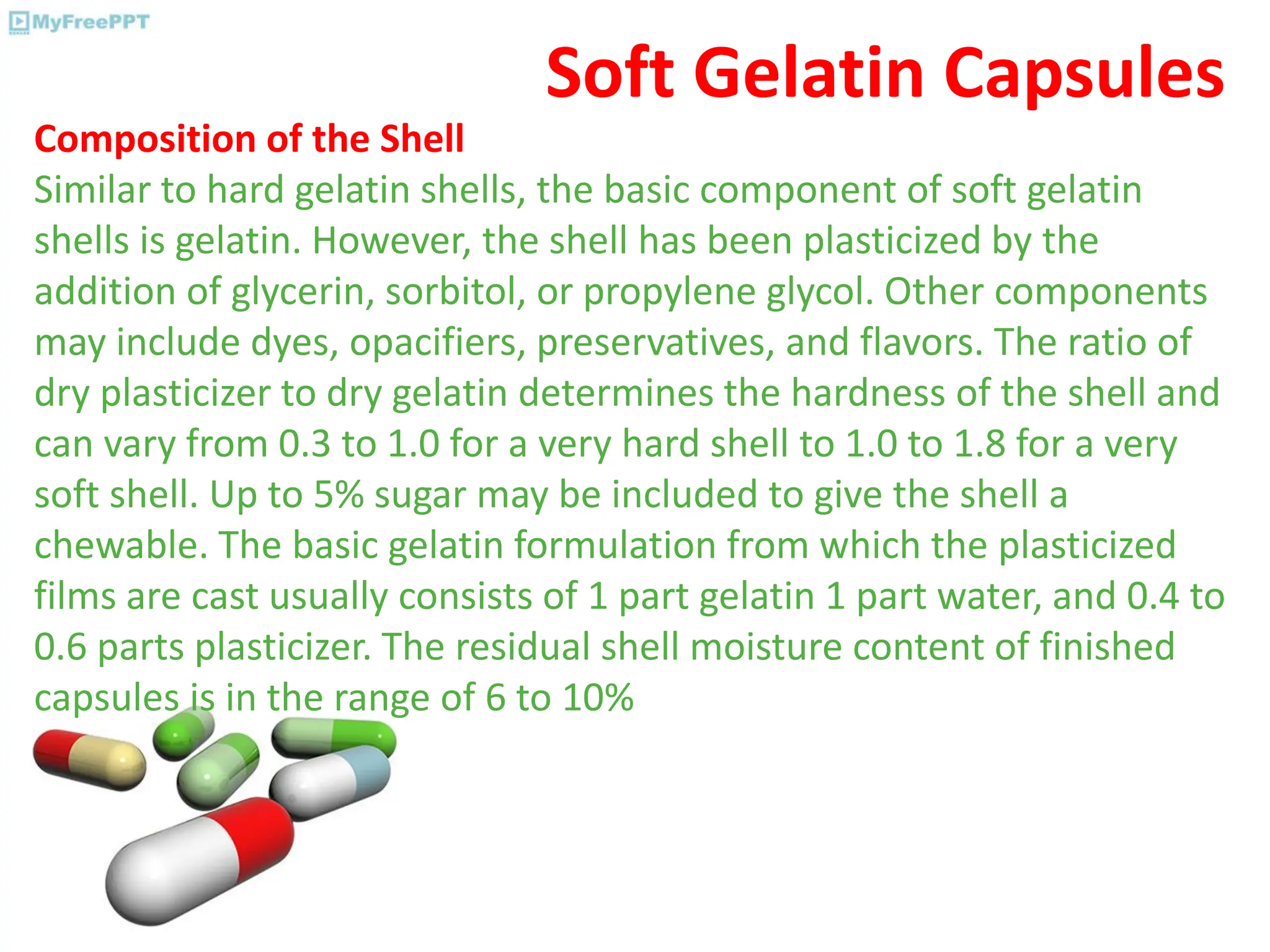 MyFreePPT

Soft Gelatin Capsules

Composition of the Shell

Similar to hard gelatin shells, the basic component of soft gelatin shells is gelatin. However, the shell has been plasticized by the addition of glycerin, sorbitol, or propylene glycol. Other components may include dyes, opacifiers, preservatives, and flavors. The ratio of dry plasticizer to dry gelatin determines the hardness of the shell and can vary from 0.3 to 1.0 for a very hard shell to 1.0 to 1.8 for a very soft shell. Up to 5% sugar may be included to give the shell a chewable. The basic gelatin formulation from which the plasticized films are cast usually consists of 1 part gelatin 1 part water, and 0.4 to 0.6 parts plasticizer. The residual shell moisture content of finished capsules is in the range of 6 to 10%